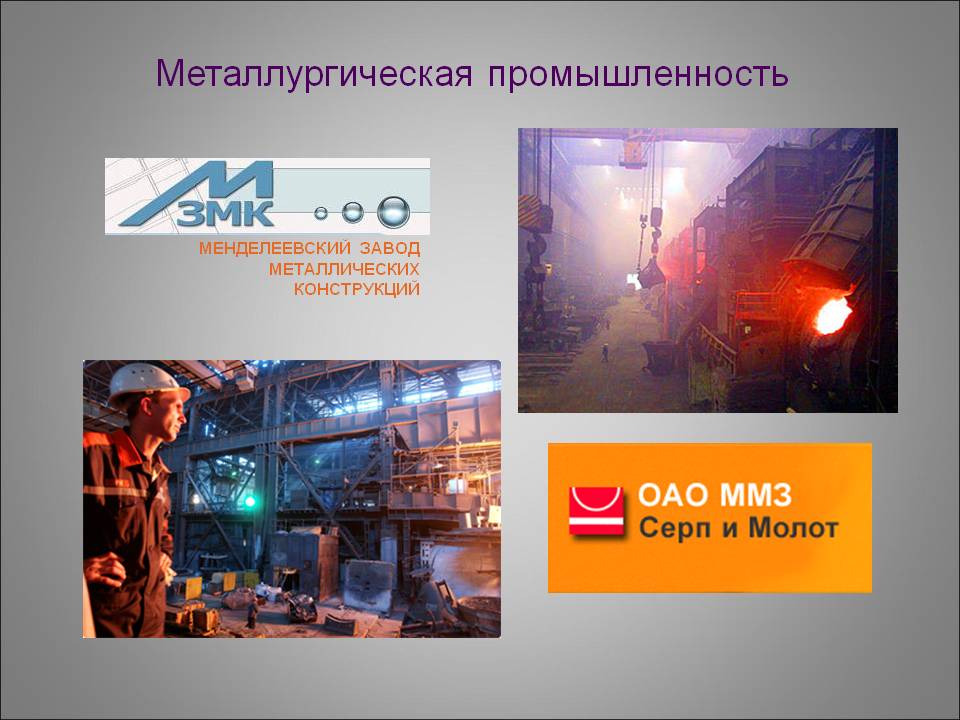 Металлургическая промышленность

МЗМК

МЕНДЕЛЕЕВСКИЙ ЗАВОД МЕТАЛЛИЧЕСКИХ КОНСТРУКЦИЙ

ОАО ММЗ
Серп и Молот